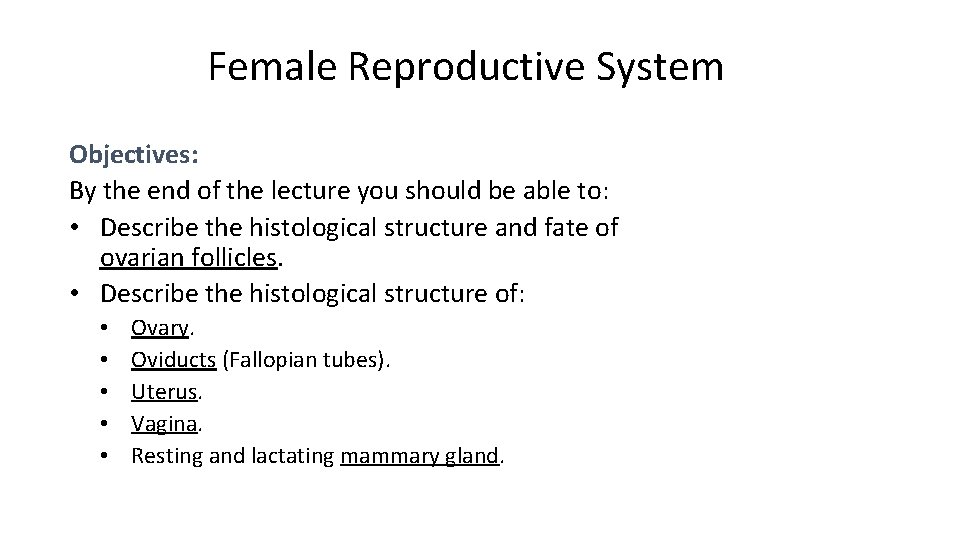 Female Reproductive System

Objectives:
By the end of the lecture you should be able to:
• Describe the histological structure and fate of ovarian follicles.
• Describe the histological structure of:
  • Ovary.
  • Oviducts (Fallopian tubes).
  • Uterus.
  • Vagina.
  • Resting and lactating mammary gland.